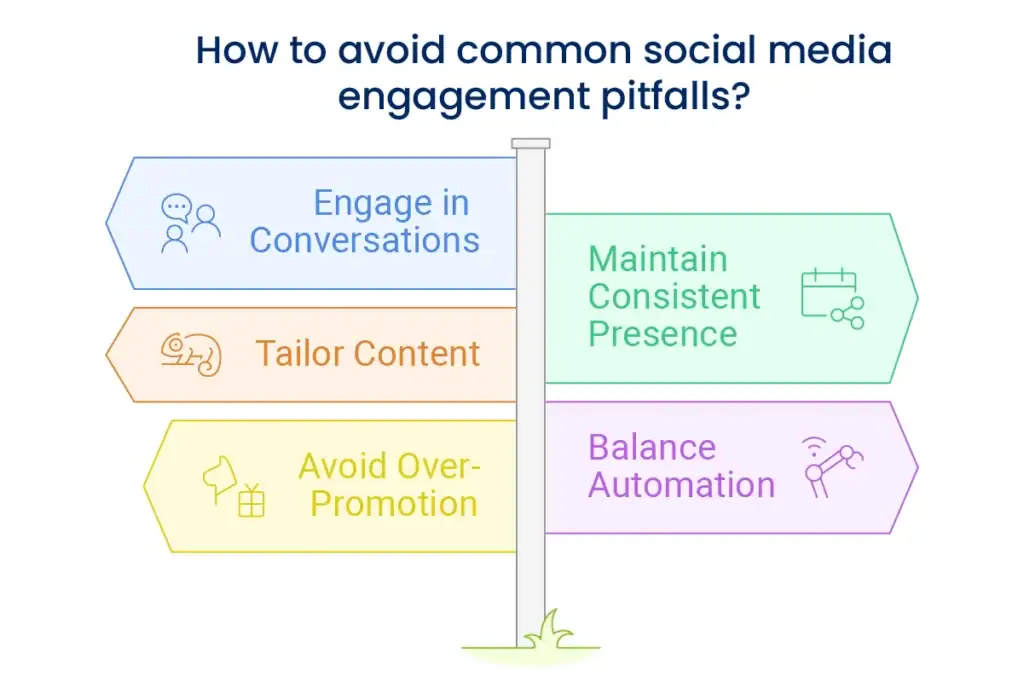 How to avoid common social media engagement pitfalls?

Engage in Conversations

Maintain Consistent Presence

Tailor Content

Avoid Over-Promotion

Balance Automation